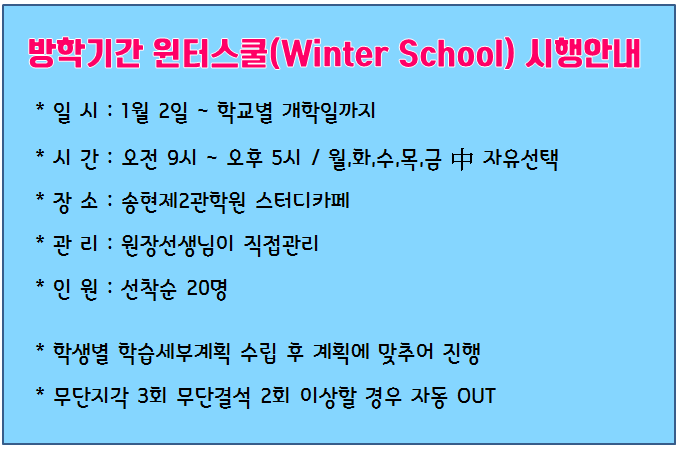 방학기간 윈터스쿨(Winter School) 시행안내

* 일 시 : 1월 2일 ~ 학교별 개학일까지

* 시 간 : 오전 9시 ~ 오후 5시 / 월,화,수,목,금 中 자유선택

* 장 소 : 송현제2관학원 스터디카페

* 관 리 : 원장선생님이 직접관리

* 인 원 : 선착순 20명

* 학생별 학습세부계획 수립 후 계획에 맞추어 진행

* 무단지각 3회 무단결석 2회 이상할 경우 자동 OUT